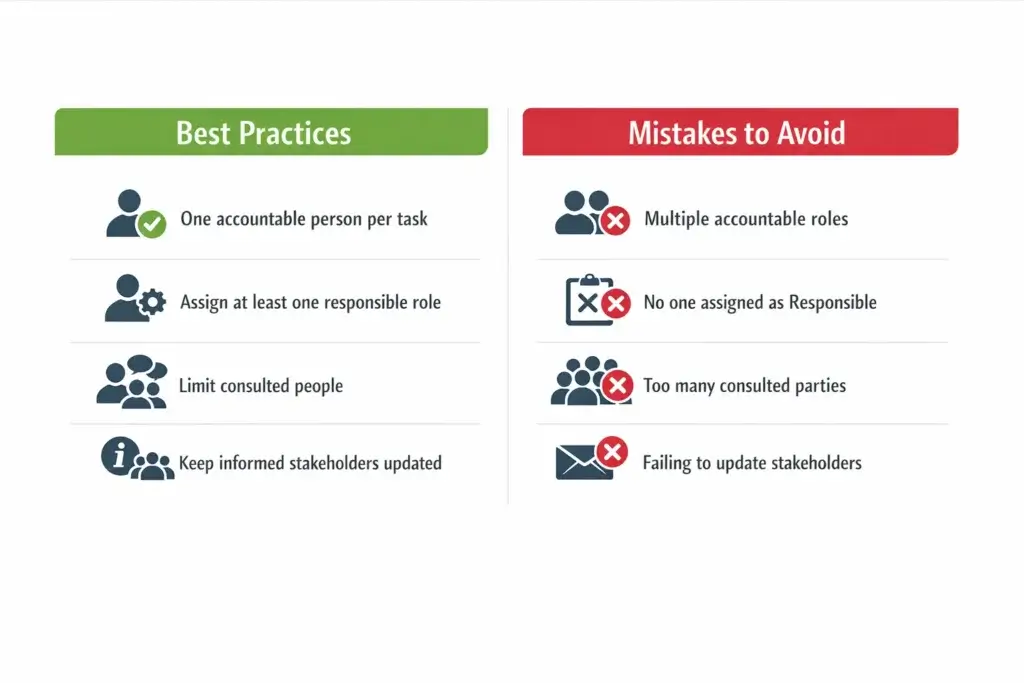 Best Practices

One accountable person per task

Assign at least one responsible role

Limit consulted people

Keep informed stakeholders updated

Mistakes to Avoid

Multiple accountable roles

No one assigned as Responsible

Too many consulted parties

Failing to update stakeholders